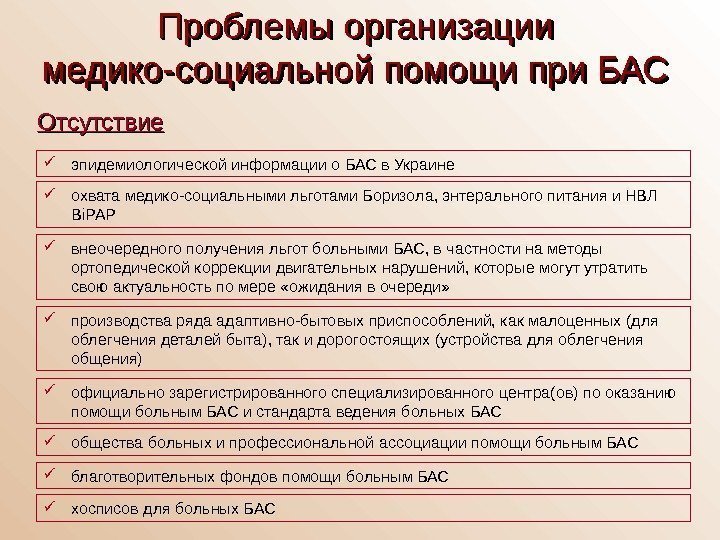 Проблемы организации медико-социальной помощи при БАС

Отсутствие

✓ эпидемиологической информации о БАС в Украине

✓ охвата медико-социальными льготами Боризола, энтерального питания и НВЛ BiPAP

✓ внеочередного получения льгот больными БАС, в частности на методы ортопедической коррекции двигательных нарушений, которые могут утратить свою актуальность по мере «ожидания в очереди»

✓ производства ряда адаптивно-бытовых приспособлений, как малоценных (для облегчения деталей быта), так и дорогостоящих (устройства для облегчения общения)

✓ официально зарегистрированного специализированного центра(ов) по оказанию помощи больным БАС и стандарта ведения больных БАС

✓ общества больных и профессиональной ассоциации помощи больным БАС

✓ благотворительных фондов помощи больным БАС

✓ хосписов для больных БАС